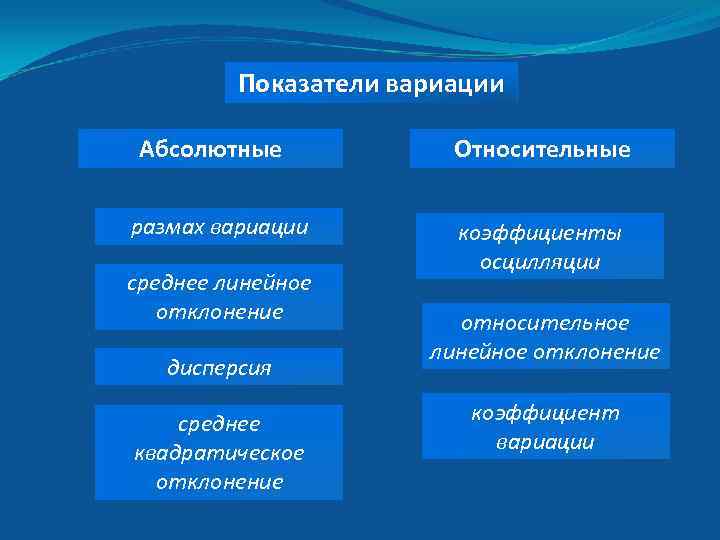 Показатели вариации

Абсолютные

размах вариации

среднее линейное отклонение

дисперсия

среднее квадратическое отклонение

Относительные

коэффициенты осцилляции

относительное линейное отклонение

коэффициент вариации